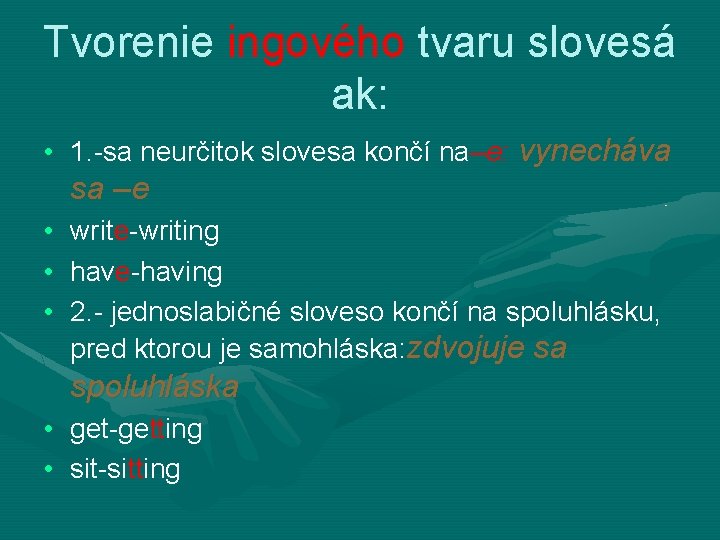 Tvorenie ingového tvaru slovesá ak:

• 1.-sa neurčitok slovesa končí na–e: vynecháva sa –e
• write-writing
• have-having
• 2.- jednoslabičné sloveso končí na spoluhlásku, pred ktorou je samohláska:zdvojuje sa spoluhláska
• get-getting
• sit-sitting